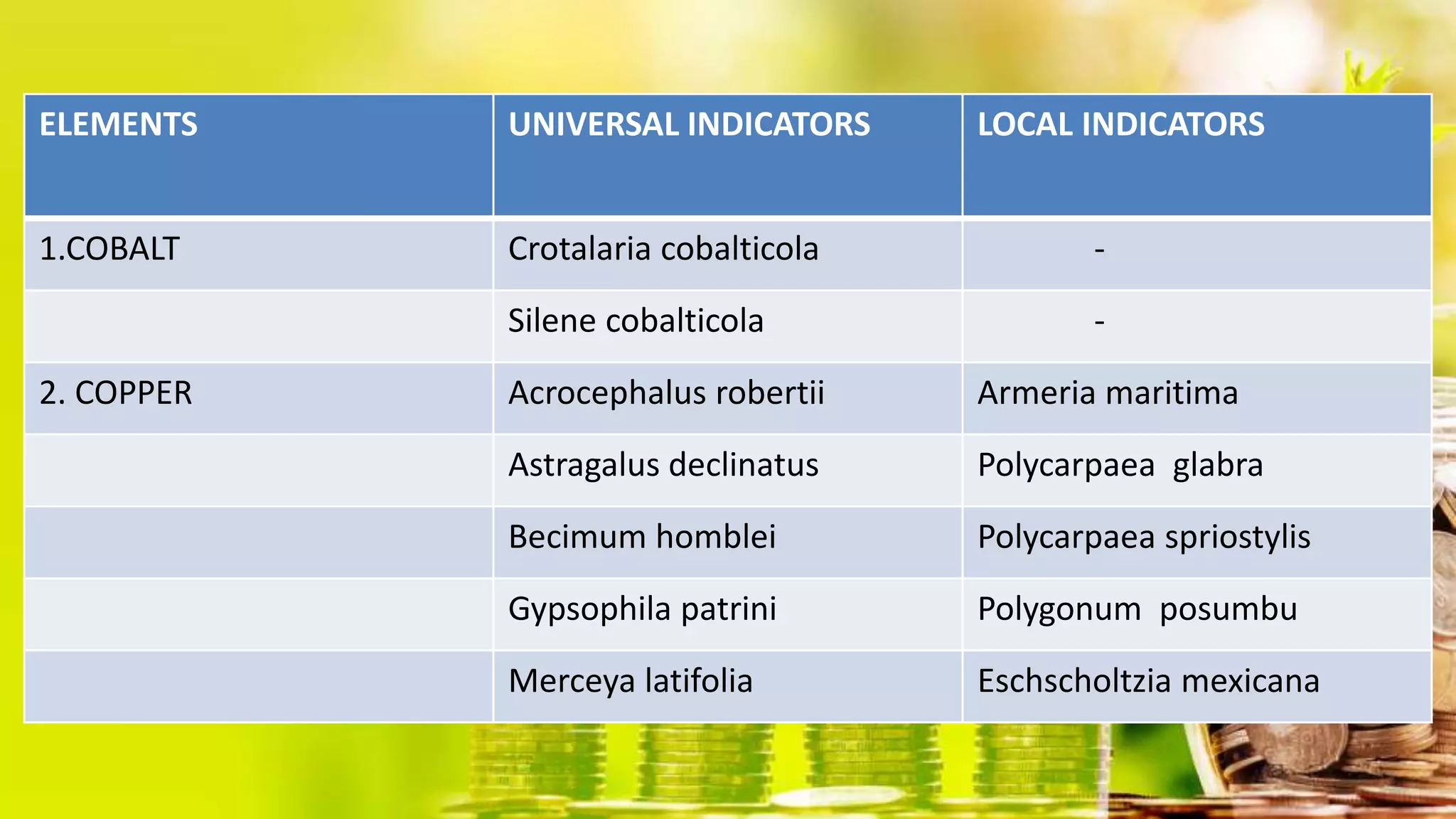 | ELEMENTS | UNIVERSAL INDICATORS | LOCAL INDICATORS |
|---|---|---|
| 1.COBALT | Crotalaria cobalticola | - |
| | Silene cobalticola | - |
| 2. COPPER | Acrocephalus robertii | Armeria maritima |
| | Astragalus declinatus | Polycarpaea glabra |
| | Becimum homblei | Polycarpaea spriostylis |
| | Gypsophila patrini | Polygonum posumbu |
| | Merceya latifolia | Eschscholtzia mexicana |